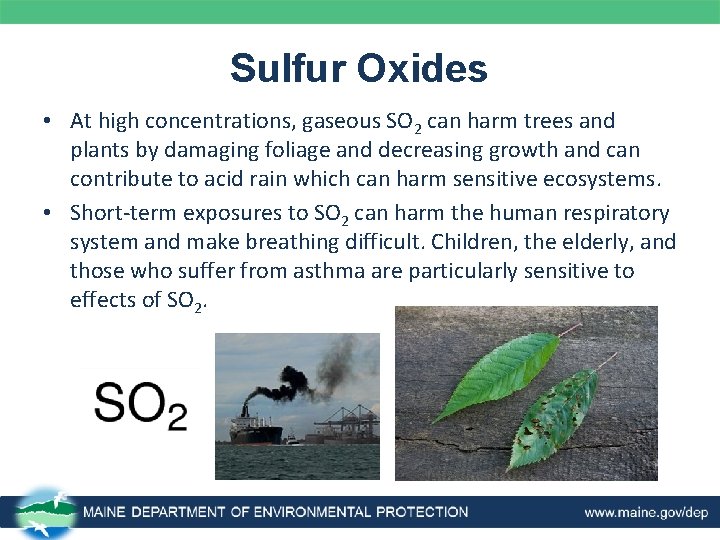 Sulfur Oxides

• At high concentrations, gaseous $SO_2$ can harm trees and plants by damaging foliage and decreasing growth and can contribute to acid rain which can harm sensitive ecosystems.

• Short-term exposures to $SO_2$ can harm the human respiratory system and make breathing difficult. Children, the elderly, and those who suffer from asthma are particularly sensitive to effects of $SO_2$.

$SO_2$

MAINE DEPARTMENT OF ENVIRONMENTAL PROTECTION

www.maine.gov/dep